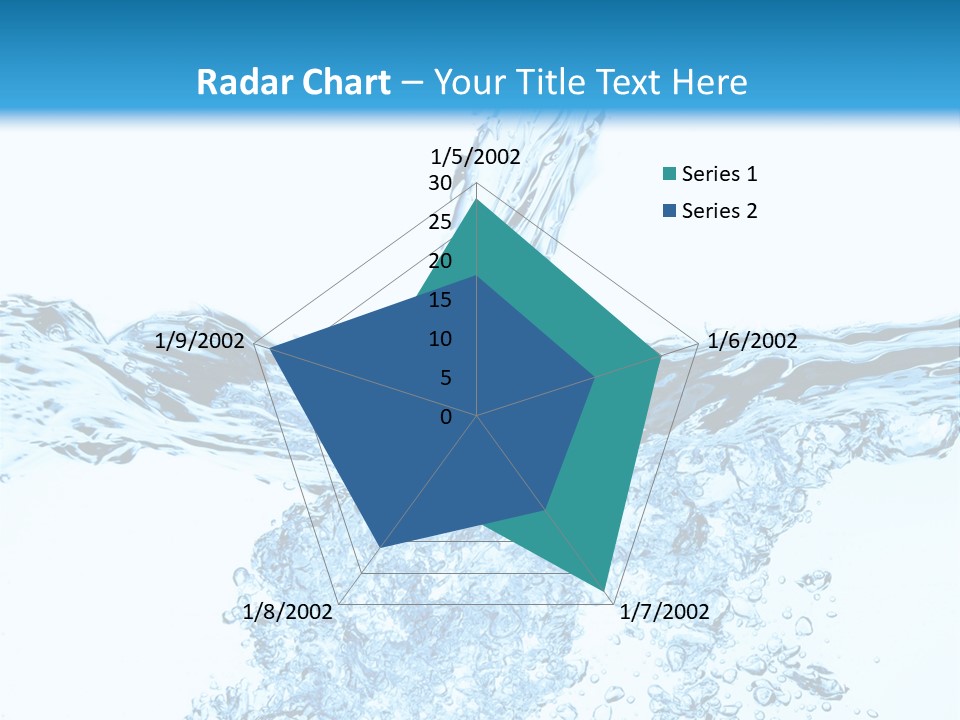 Radar Chart – Your Title Text Here

1/5/2002
30
25
20
15
10
5
0
1/6/2002
1/7/2002
1/8/2002
1/9/2002

Series 1
Series 2